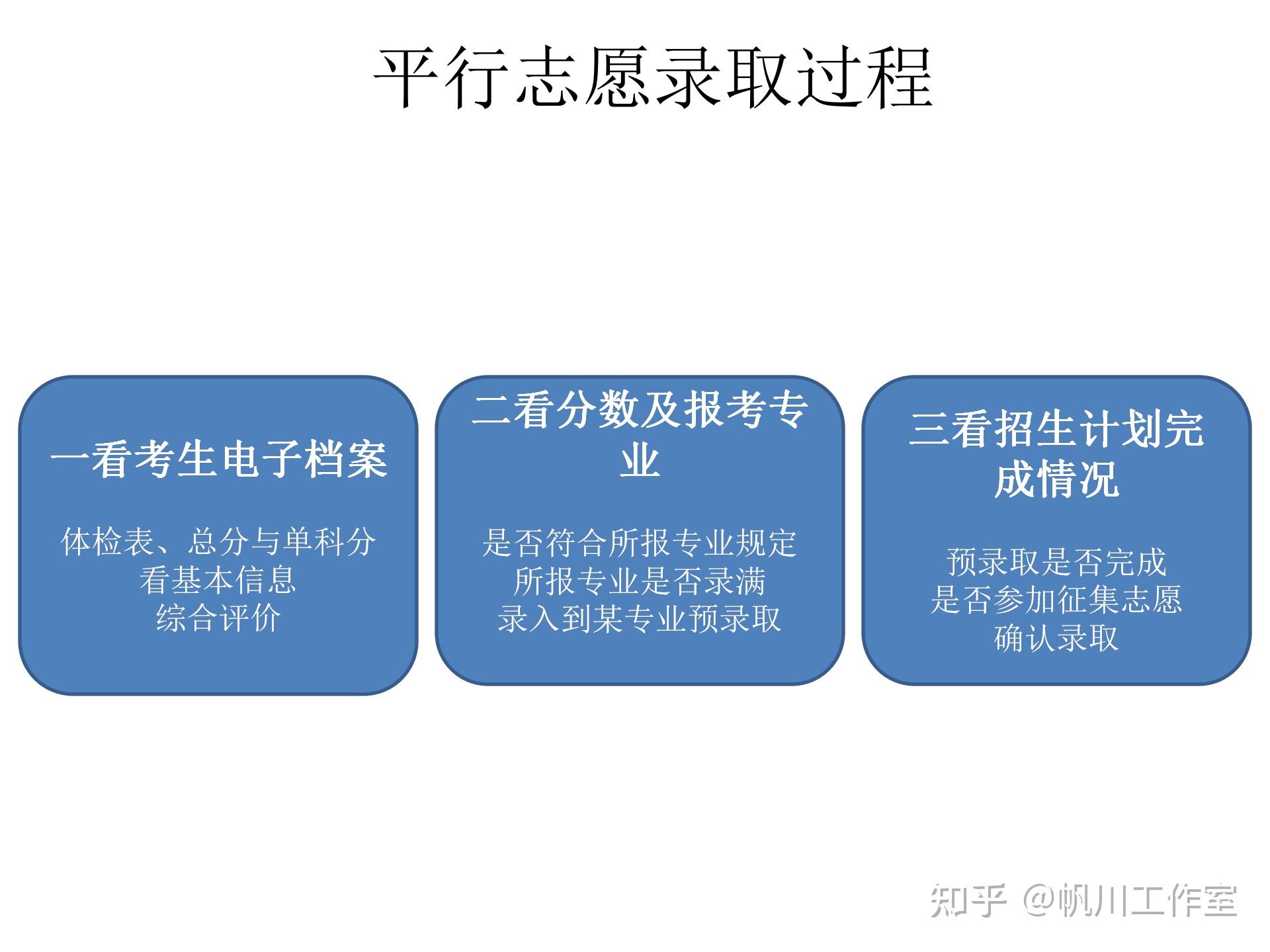 平行志愿录取过程

一看考生电子档案

体检表、总分与单科分
看基本信息
综合评价

二看分数及报考专业

是否符合所报专业规定
所报专业是否录满
录入到某专业预录取

三看招生计划完成情况

预录取是否完成
是否参加征集志愿
确认录取

知乎 @帆川工作室